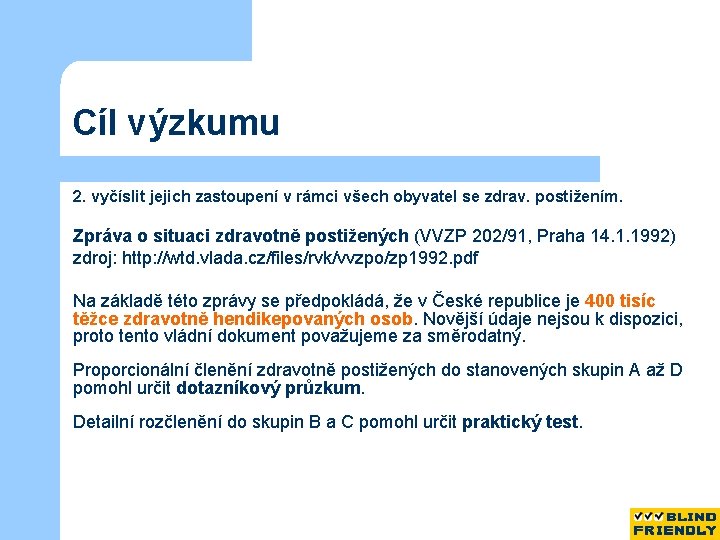 Cíl výzkumu

2. vyčíslit jejich zastoupení v rámci všech obyvatel se zdrav. postižením.

Zpráva o situaci zdravotně postižených (VVZP 202/91, Praha 14.1.1992)
zdroj: http://wtd.vlada.cz/files/rvk/vvzpo/zp1992.pdf

Na základě této zprávy se předpokládá, že v České republice je 400 tisíc těžce zdravotně hendikepovaných osob. Novější údaje nejsou k dispozici, proto tento vládní dokument považujeme za směrodatný.

Proporcionální členění zdravotně postižených do stanovených skupin A až D pomohl určit dotazníkový průzkum.

Detailní rozčlenění do skupin B a C pomohl určit praktický test.

BLIND FRIENDLY